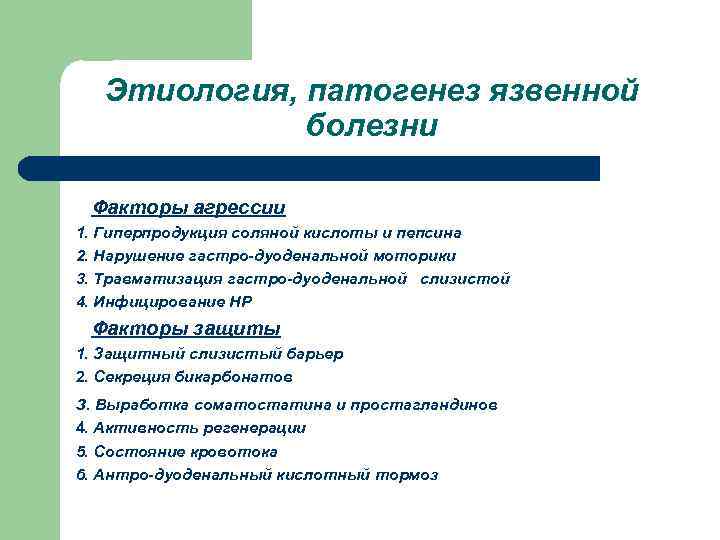 Этиология, патогенез язвенной болезни

Факторы агрессии

1. Гиперпродукция соляной кислоты и пепсина
2. Нарушение гастро-дуоденальной моторики
3. Травматизация гастро-дуоденальной слизистой
4. Инфицирование HP

Факторы защиты

1. Защитный слизистый барьер
2. Секреция бикарбонатов
3. Выработка соматостатина и простагландинов
4. Активность регенерации
5. Состояние кровотока
6. Антро-дуоденальный кислотный тормоз